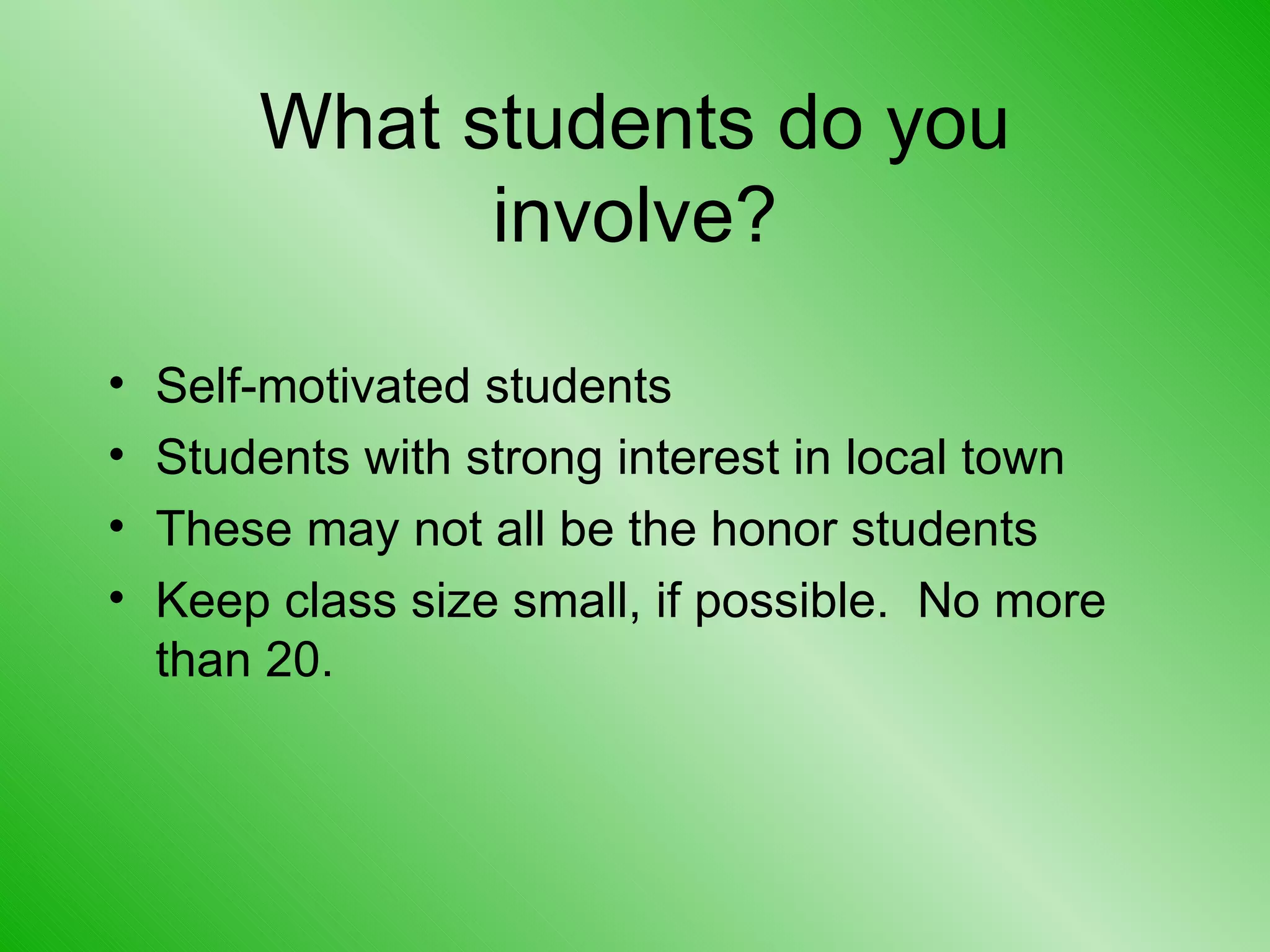 What students do you involve?

• Self-motivated students
• Students with strong interest in local town
• These may not all be the honor students
• Keep class size small, if possible.  No more than 20.